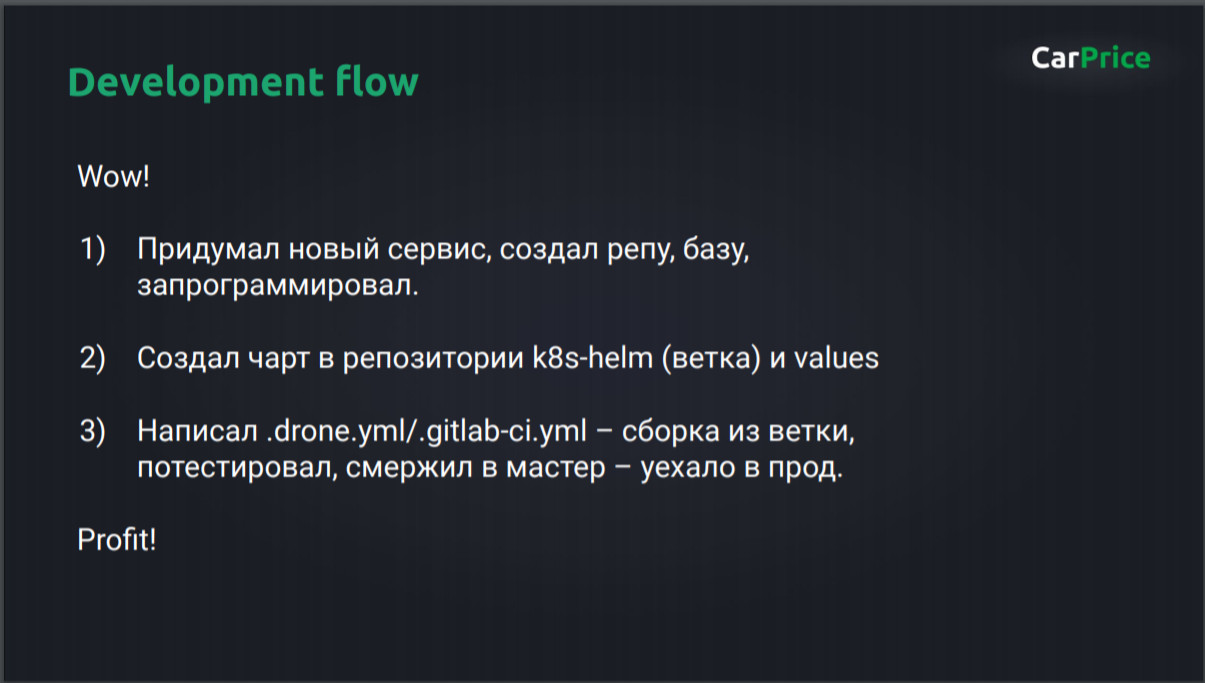 Development flow

CarPrice

Wow!

1) Придумал новый сервис, создал репу, базу, запрограммировал.

2) Создал чарт в репозитории k8s-helm (ветка) и values

3) Написал .drone.yml/.gitlab-ci.yml – сборка из ветки, потестировал, смержил в мастер – уехало в прод.

Profit!